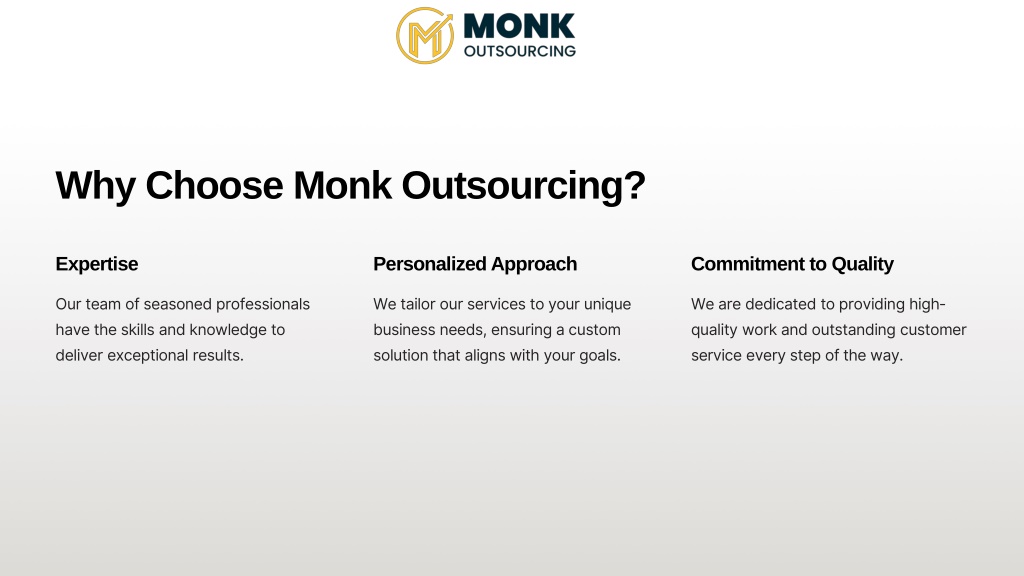 MONK
OUTSOURCING

Why Choose Monk Outsourcing?

Expertise

Our team of seasoned professionals have the skills and knowledge to deliver exceptional results.

Personalized Approach

We tailor our services to your unique business needs, ensuring a custom solution that aligns with your goals.

Commitment to Quality

We are dedicated to providing high-quality work and outstanding customer service every step of the way.